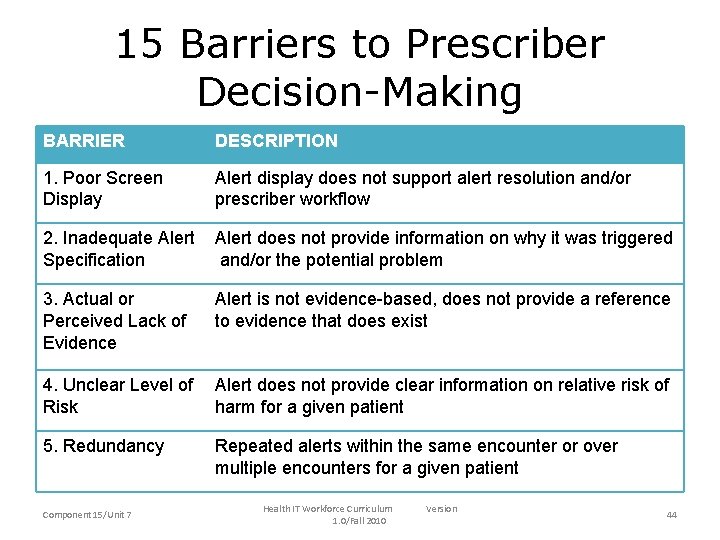 15 Barriers to Prescriber Decision-Making

| BARRIER | DESCRIPTION |
|---|---|
| 1. Poor Screen Display | Alert display does not support alert resolution and/or prescriber workflow |
| 2. Inadequate Alert Specification | Alert does not provide information on why it was triggered and/or the potential problem |
| 3. Actual or Perceived Lack of Evidence | Alert is not evidence-based, does not provide a reference to evidence that does exist |
| 4. Unclear Level of Risk | Alert does not provide clear information on relative risk of harm for a given patient |
| 5. Redundancy | Repeated alerts within the same encounter or over multiple encounters for a given patient |

Component 15/Unit 7

Health IT Workforce Curriculum Version 1.0/Fall 2010

44